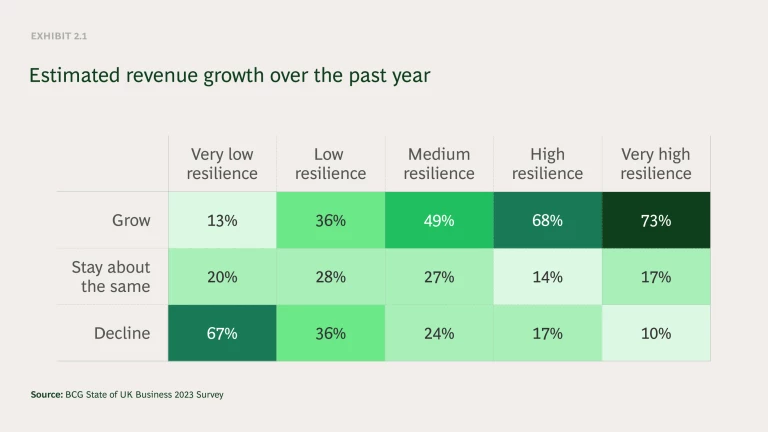 EXHIBIT 2.1

Estimated revenue growth over the past year

| | Very low resilience | Low resilience | Medium resilience | High resilience | Very high resilience |
|---|---|---|---|---|---|
| Grow | 13% | 36% | 49% | 68% | 73% |
| Stay about the same | 20% | 28% | 27% | 14% | 17% |
| Decline | 67% | 36% | 24% | 17% | 10% |

Source: BCG State of UK Business 2023 Survey